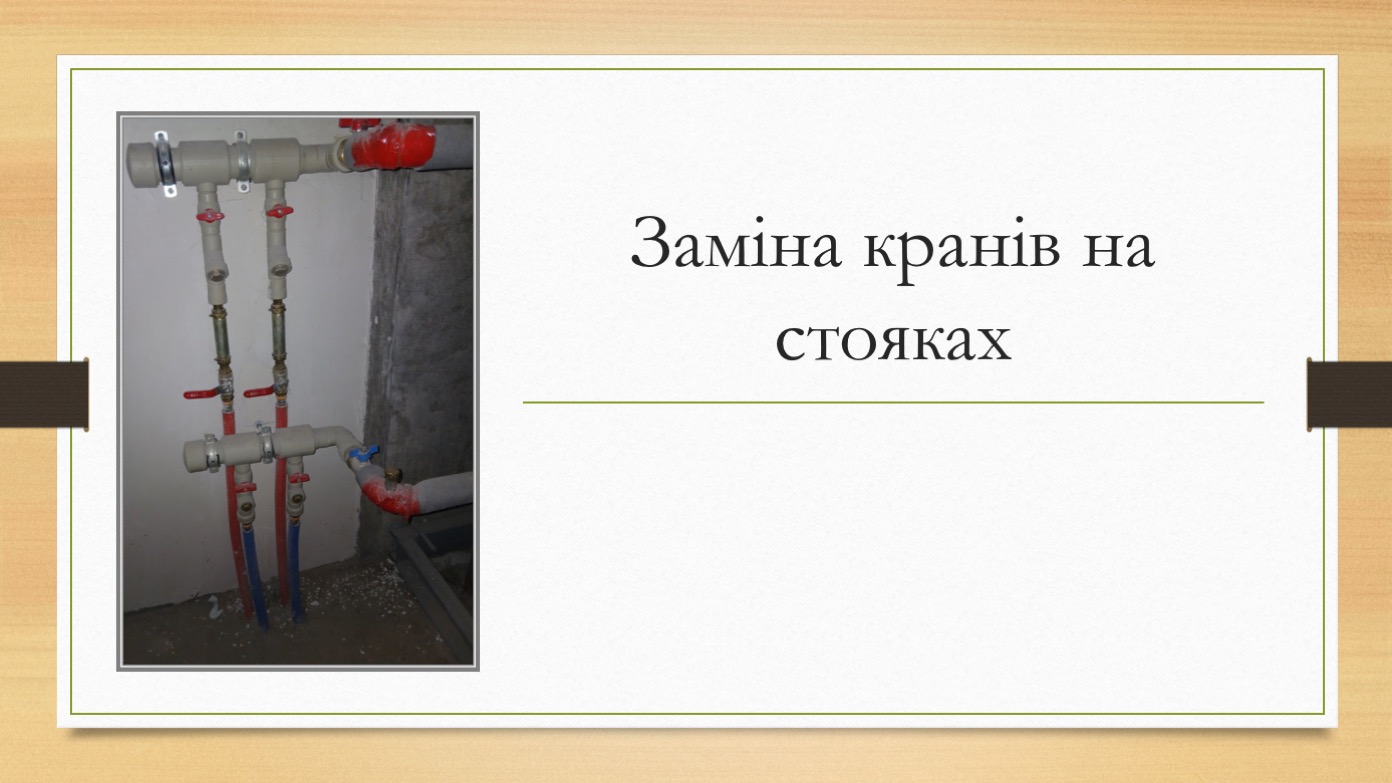 Заміна кранів на стояках